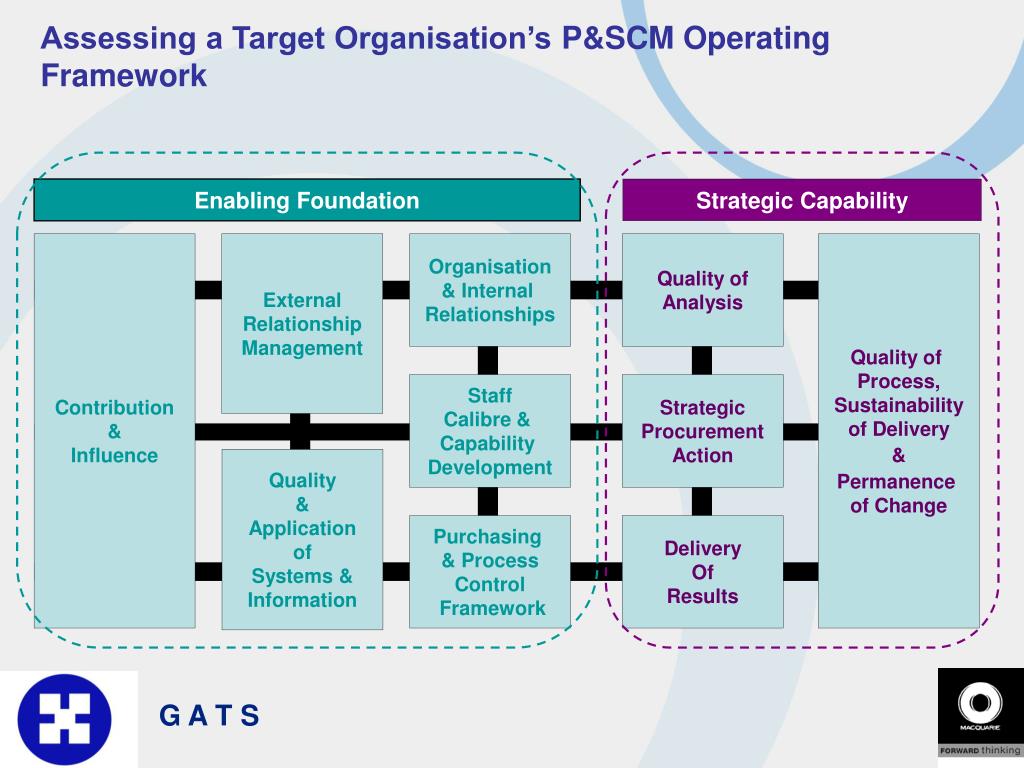 Assessing a Target Organisation's P&SCM Operating Framework

Enabling Foundation

Strategic Capability

Contribution & Influence

External Relationship Management

Quality & Application of Systems & Information

Organisation & Internal Relationships

Staff Calibre & Capability Development

Purchasing & Process Control Framework

Quality of Analysis

Strategic Procurement Action

Delivery Of Results

Quality of Process, Sustainability of Delivery & Permanence of Change

G A T S

MACQUARIE

FORWARD thinking